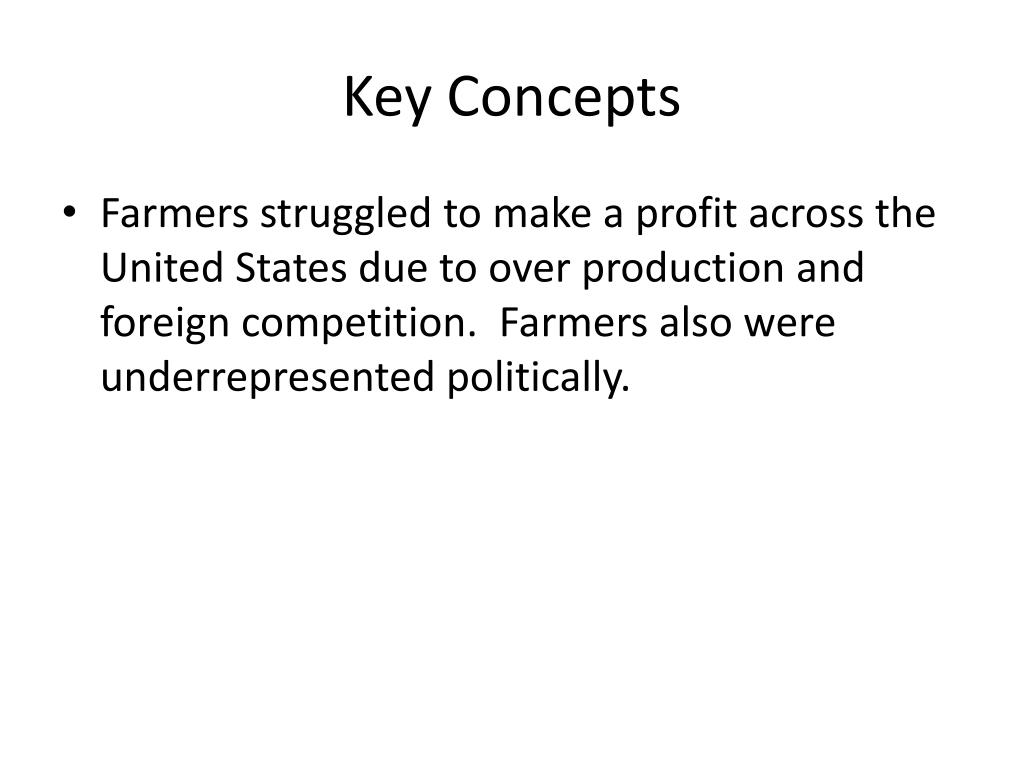 Key Concepts

• Farmers struggled to make a profit across the United States due to over production and foreign competition.  Farmers also were underrepresented politically.